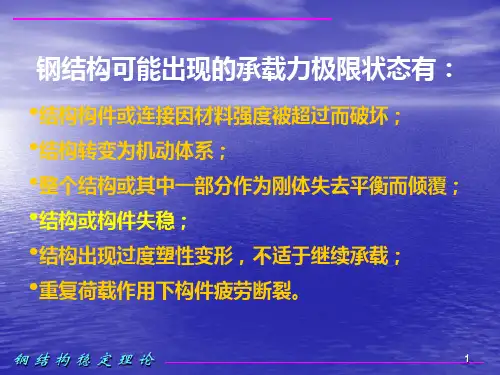 钢结构可能出现的承载力极限状态有：

•结构构件或连接因材料强度被超过而破坏；

•结构转变为机动体系；

•整个结构或其中一部分作为刚体失去平衡而倾覆；

•结构或构件失稳；

•结构出现过度塑性变形，不适于继续承载；

•重复荷载作用下构件疲劳断裂。

钢结构稳定理论

1